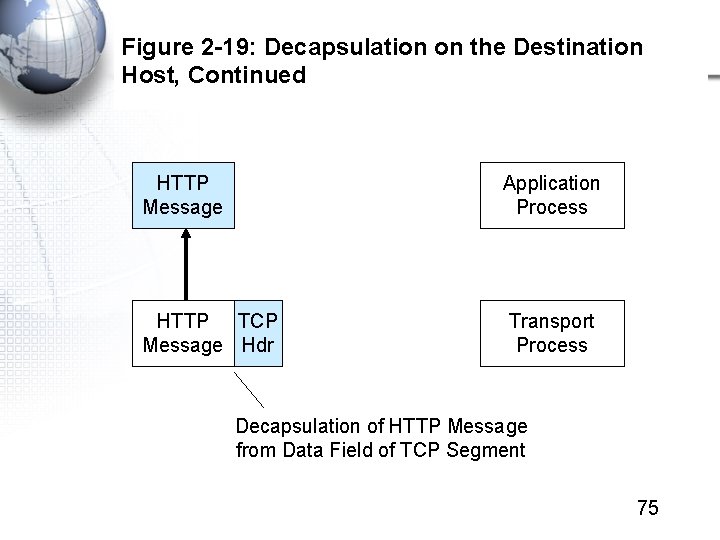 Figure 2-19: Decapsulation on the Destination Host, Continued

HTTP Message

Application Process

HTTP Message

TCP Hdr

Transport Process

Decapsulation of HTTP Message from Data Field of TCP Segment

75